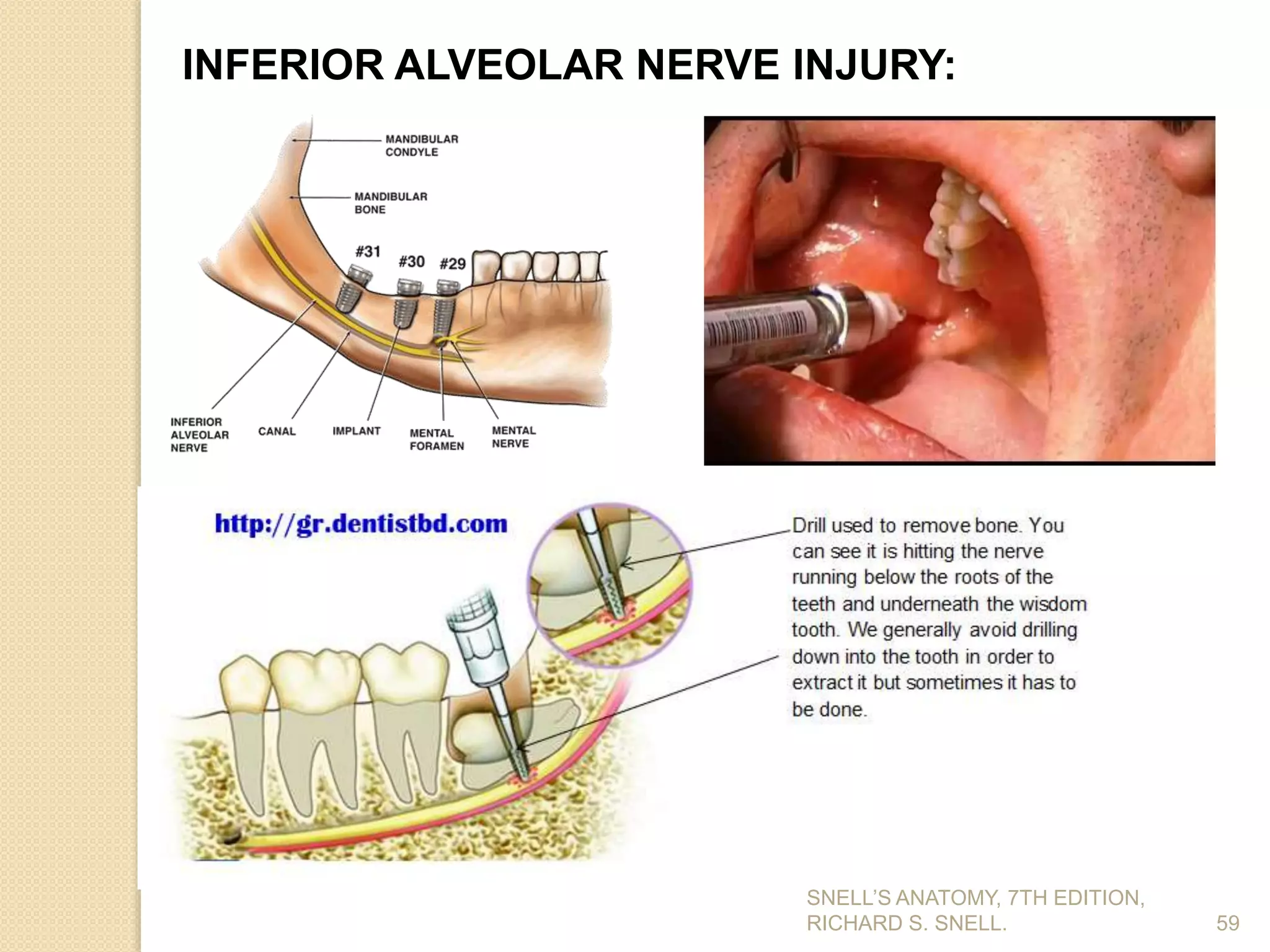 INFERIOR ALVEOLAR NERVE INJURY:

MANDIBULAR CONDYLE

MANDIBULAR BONE

#31

#30

#29

INFERIOR ALVEOLAR NERVE

CANAL

IMPLANT

MENTAL FORAMEN

MENTAL NERVE

http://gr.dentistbd.com

Drill used to remove bone. You can see it is hitting the nerve running below the roots of the teeth and underneath the wisdom tooth. We generally avoid drilling down into the tooth in order to extract it but sometimes it has to be done.

SNELL'S ANATOMY, 7TH EDITION, RICHARD S. SNELL.

59